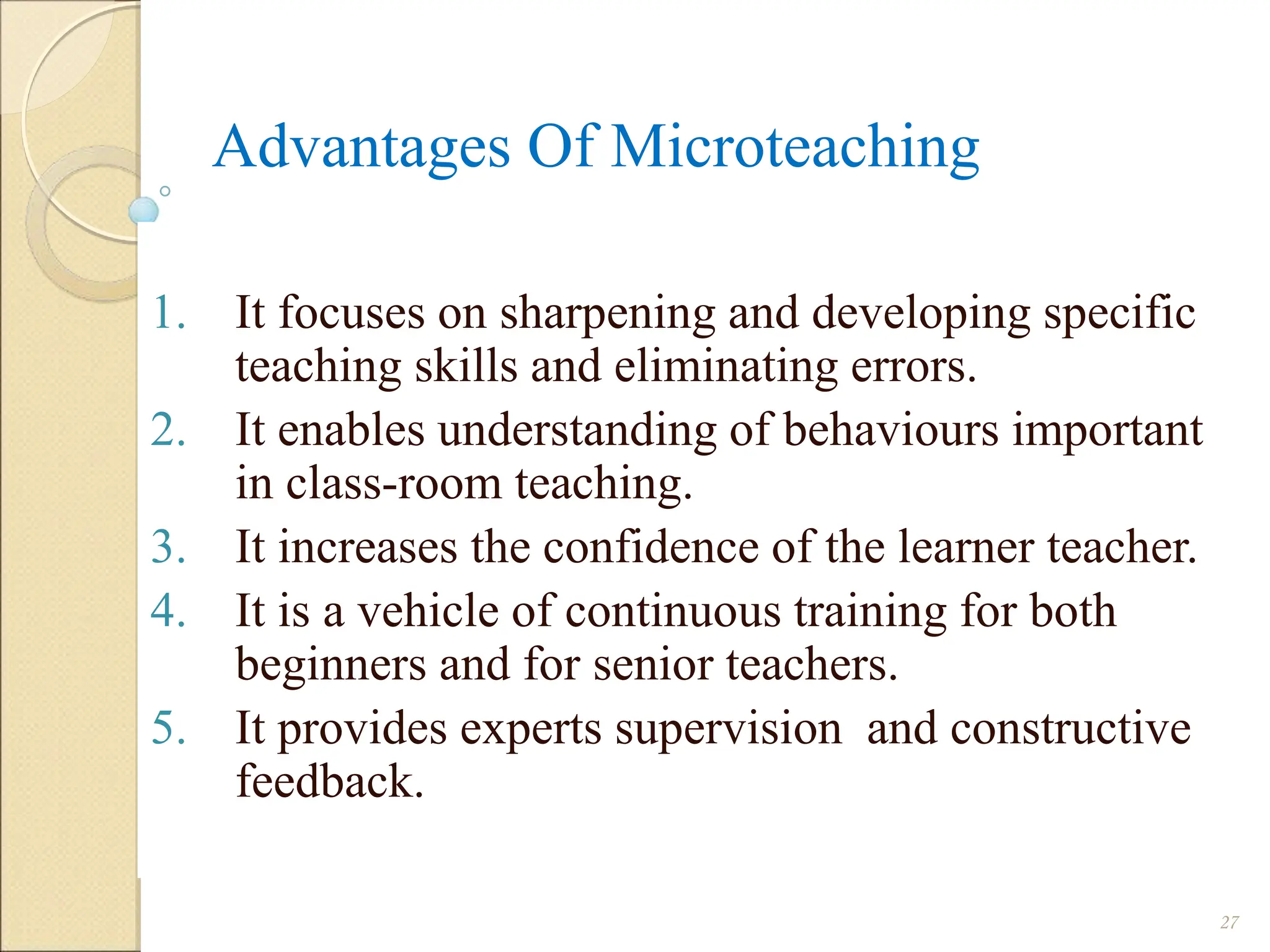 Advantages Of Microteaching

1. It focuses on sharpening and developing specific teaching skills and eliminating errors.
2. It enables understanding of behaviours important in class-room teaching.
3. It increases the confidence of the learner teacher.
4. It is a vehicle of continuous training for both beginners and for senior teachers.
5. It provides experts supervision and constructive feedback.

27